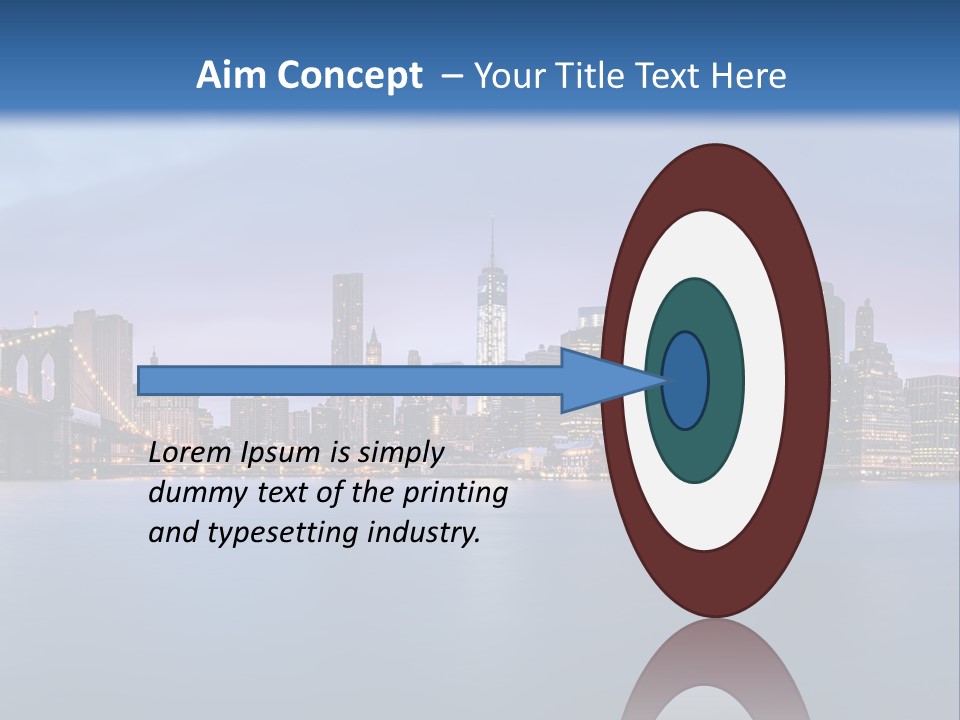 Aim Concept – Your Title Text Here

Lorem Ipsum is simply dummy text of the printing and typesetting industry.